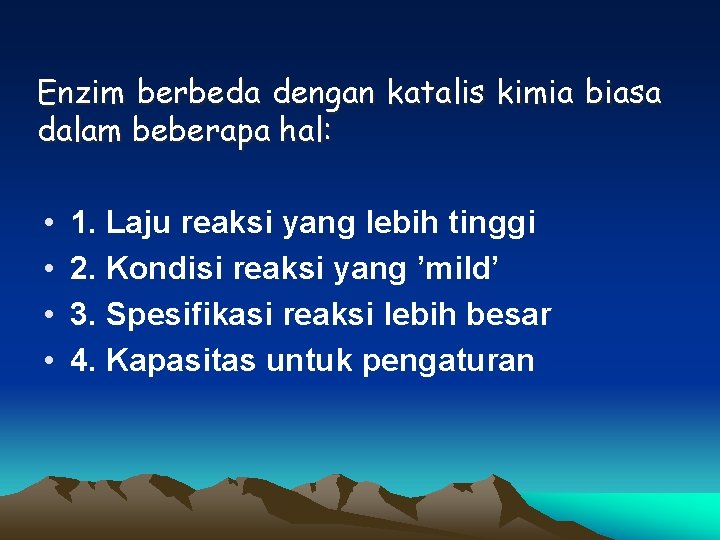 Enzim berbeda dengan katalis kimia biasa dalam beberapa hal:

• 1. Laju reaksi yang lebih tinggi
• 2. Kondisi reaksi yang ’mild’
• 3. Spesifikasi reaksi lebih besar
• 4. Kapasitas untuk pengaturan